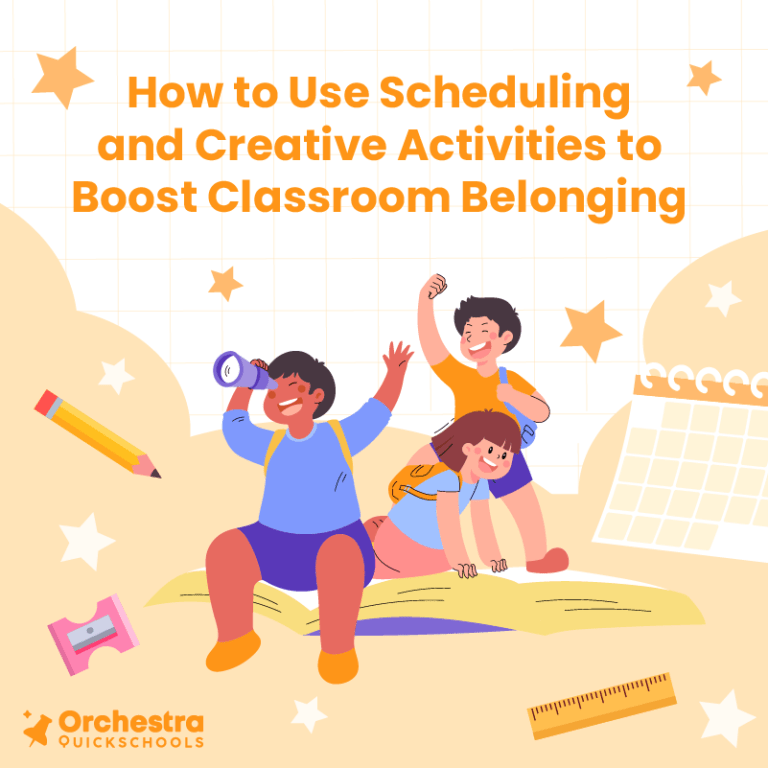 How to Use Scheduling and Creative Activities to Boost Classroom Belonging

Orchestra
QUICKSCHOOLS